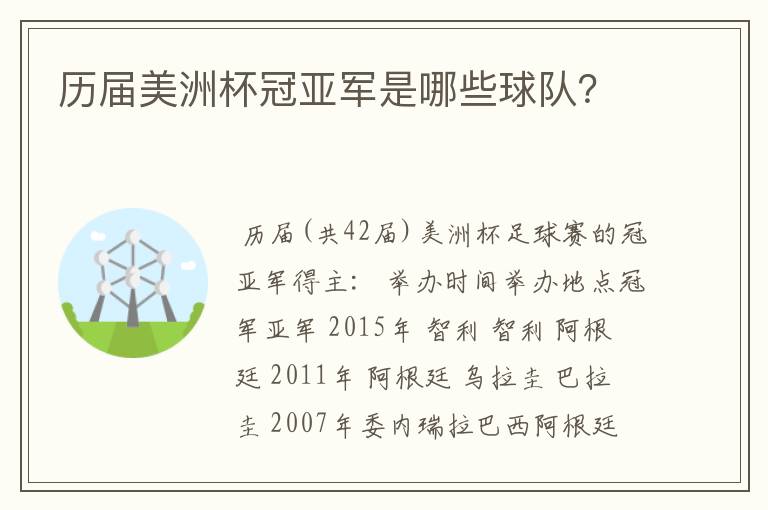 历届美洲杯冠亚军是哪些球队?

历届(共42届)美洲杯足球赛的冠亚军得主: 举办时间举办地点冠军亚军 2015年 智利 智利 阿根廷 2011年 阿根廷 乌拉圭 巴拉圭 2007年委内瑞拉巴西阿根廷